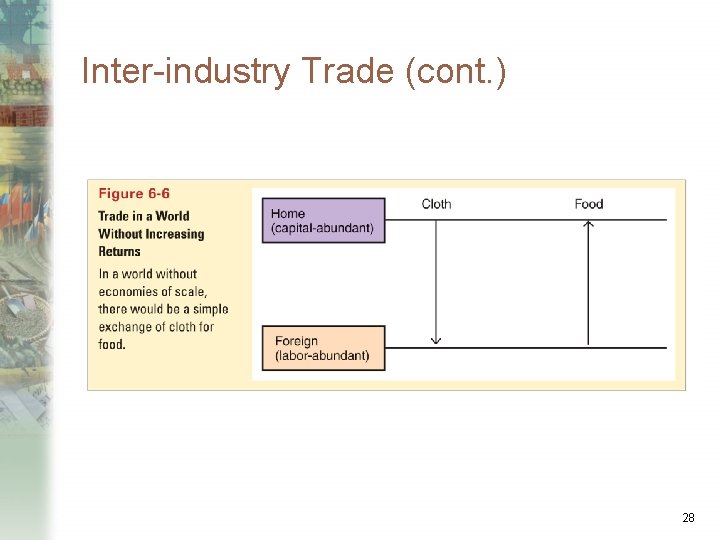 Inter-industry Trade (cont.)

Figure 6-6

Trade in a World Without Increasing Returns

In a world without economies of scale, there would be a simple exchange of cloth for food.

Home
(capital-abundant)

Cloth

Food

Foreign
(labor-abundant)

28